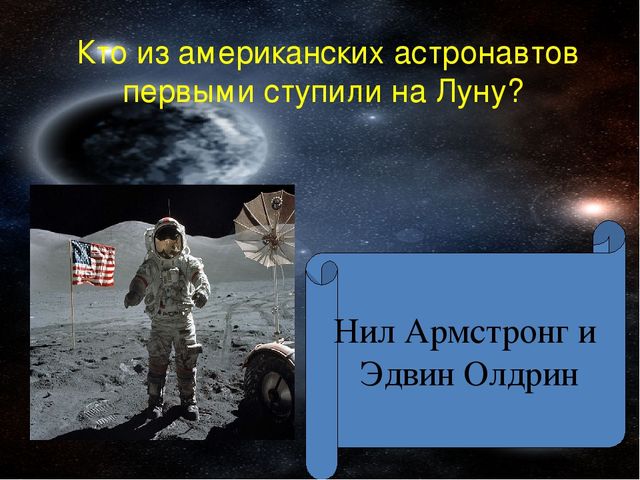 Кто из американских астронавтов первыми ступили на Луну?

Нил Армстронг и Эдвин Олдрин